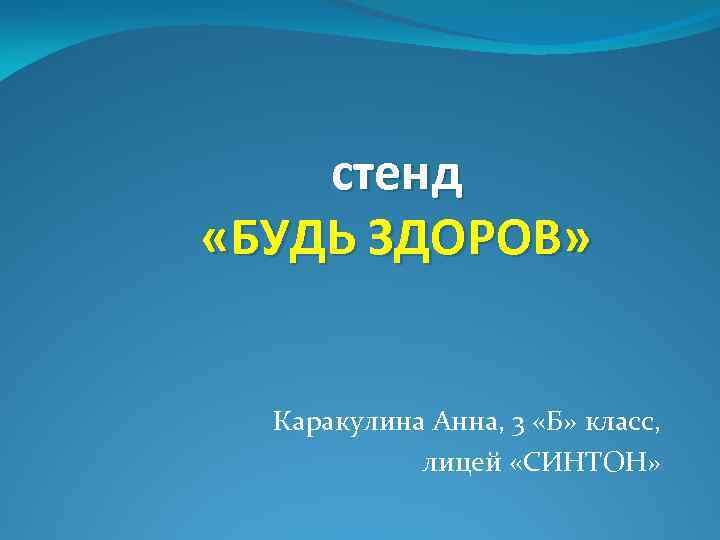 стенд
«БУДЬ ЗДОРОВ»

Каракулина Анна, 3 «Б» класс,
лицей «СИНТОН»